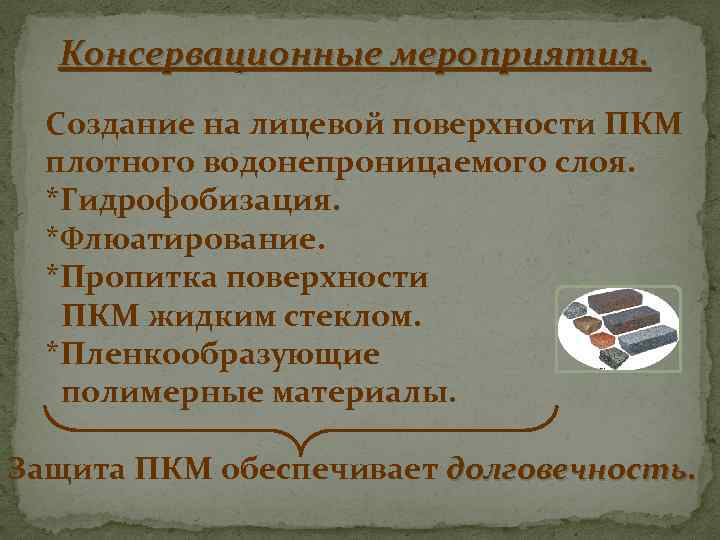 Консервационные мероприятия.

Создание на лицевой поверхности ПКМ плотного водонепроницаемого слоя.
*Гидрофобизация.
*Флюатирование.
*Пропитка поверхности ПКМ жидким стеклом.
*Пленкообразующие полимерные материалы.

Защита ПКМ обеспечивает долговечность.